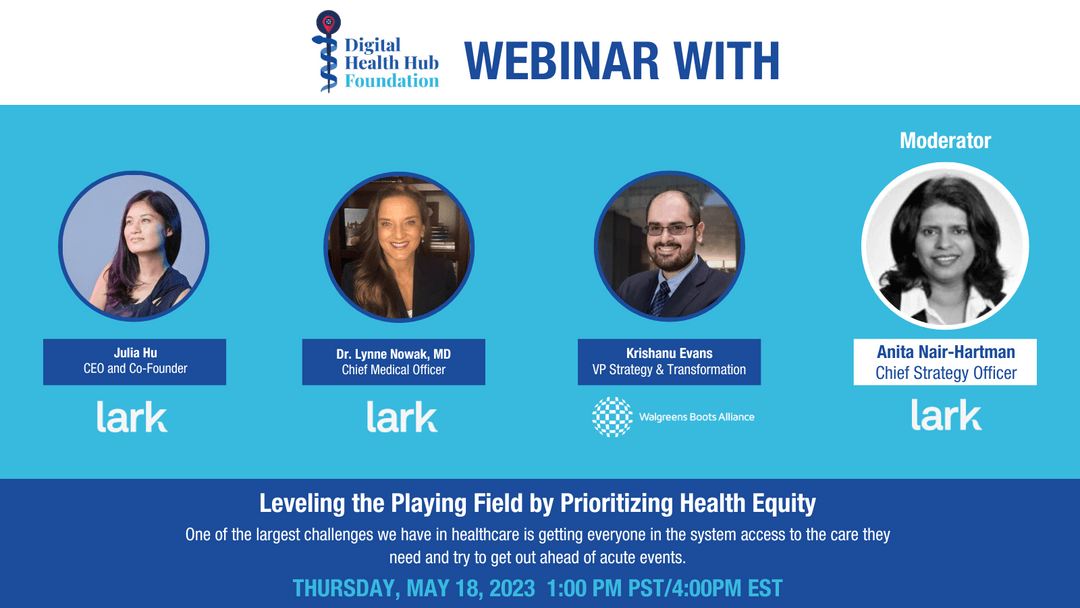 Digital Health Hub Foundation

WEBINAR WITH

Moderator

Julia Hu
CEO and Co-Founder

lark

Dr. Lynne Nowak, MD
Chief Medical Officer

lark

Krishanu Evans
VP Strategy & Transformation

Walgreens Boots Alliance

Anita Nair-Hartman
Chief Strategy Officer

lark

Leveling the Playing Field by Prioritizing Health Equity

One of the largest challenges we have in healthcare is getting everyone in the system access to the care they need and try to get out ahead of acute events.

THURSDAY, MAY 18, 2023 1:00 PM PST/4:00PM EST